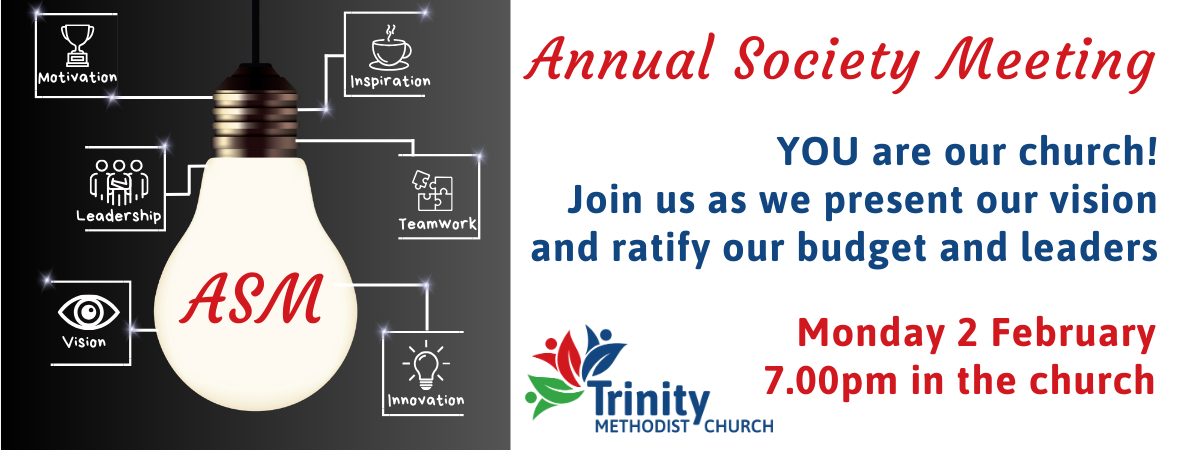 Motivation

Inspiration

Leadership

Teamwork

ASM

Vision

Innovation

Annual Society Meeting

YOU are our church!
Join us as we present our vision and ratify our budget and leaders

Monday 2 February
7.00pm in the church

Trinity
METHODIST CHURCH